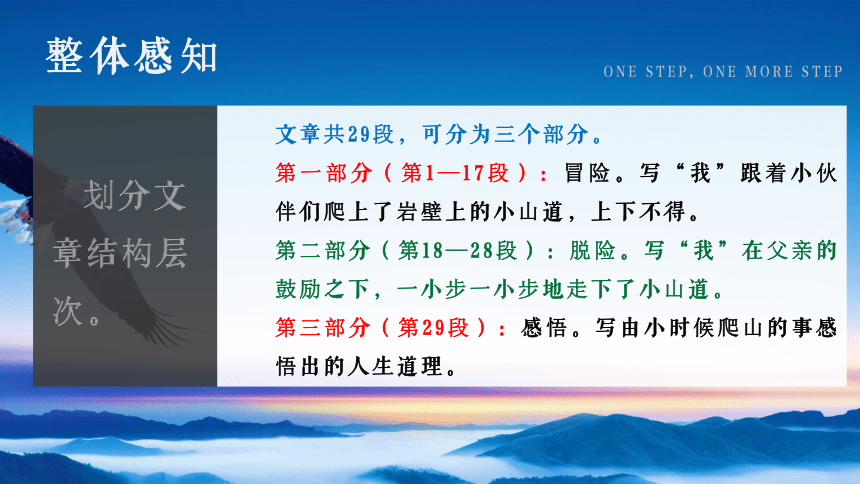 整体感知

ONE STEP, ONE MORE STEP

划分文章结构层次。

文章共29段，可分为三个部分。

第一部分（第1—17段）：冒险。写“我”跟着小伙伴们爬上了岩壁上的小山道，上下不得。

第二部分（第18—28段）：脱险。写“我”在父亲的鼓励之下，一小步一小步地走下了小山道。

第三部分（第29段）：感悟。写由小时候爬山的事感悟出的人生道理。